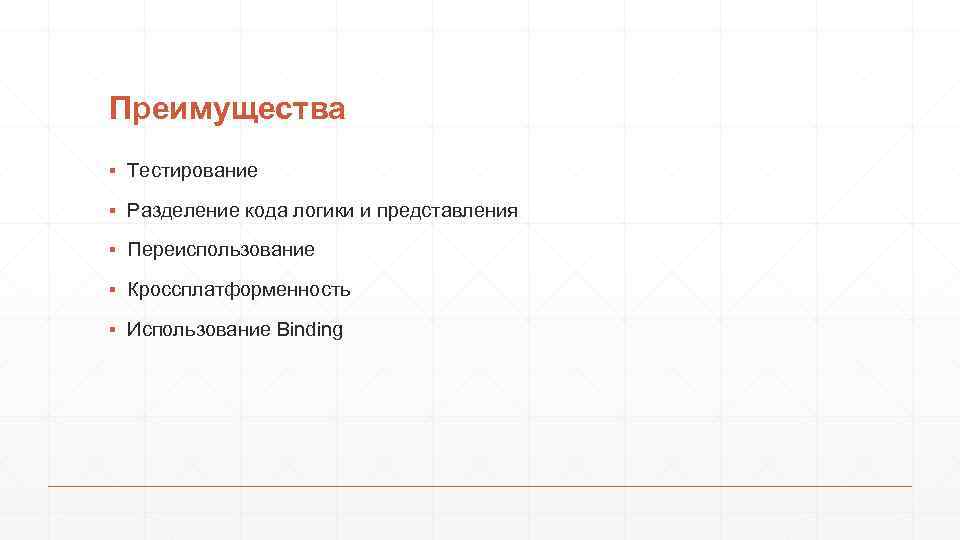 Преимущества

▪ Тестирование

▪ Разделение кода логики и представления

▪ Переиспользование

▪ Кроссплатформенность

▪ Использование Binding